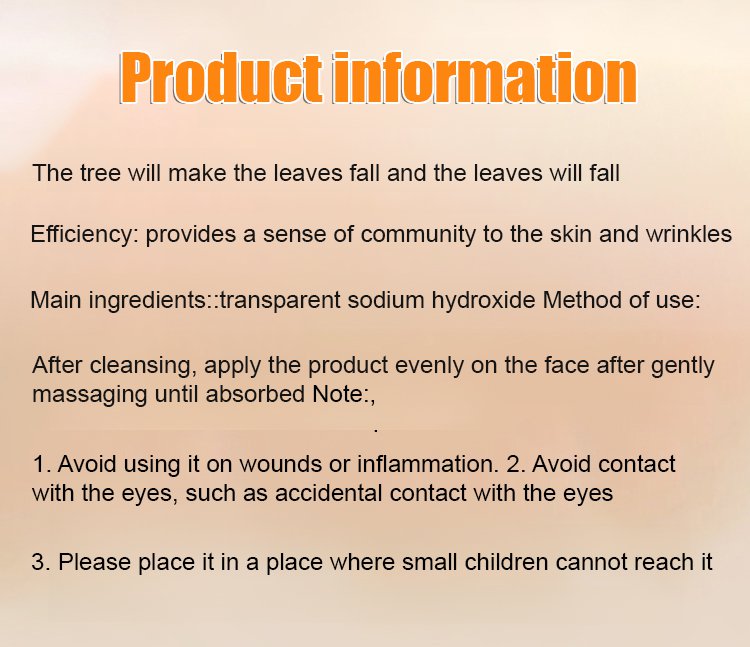 Product information

The tree will make the leaves fall and the leaves will fall

Efficiency: provides a sense of community to the skin and wrinkles

Main ingredients::transparent sodium hydroxide Method of use:

After cleansing, apply the product evenly on the face after gently massaging until absorbed Note:,

.

1. Avoid using it on wounds or inflammation. 2. Avoid contact with the eyes, such as accidental contact with the eyes

3. Please place it in a place where small children cannot reach it